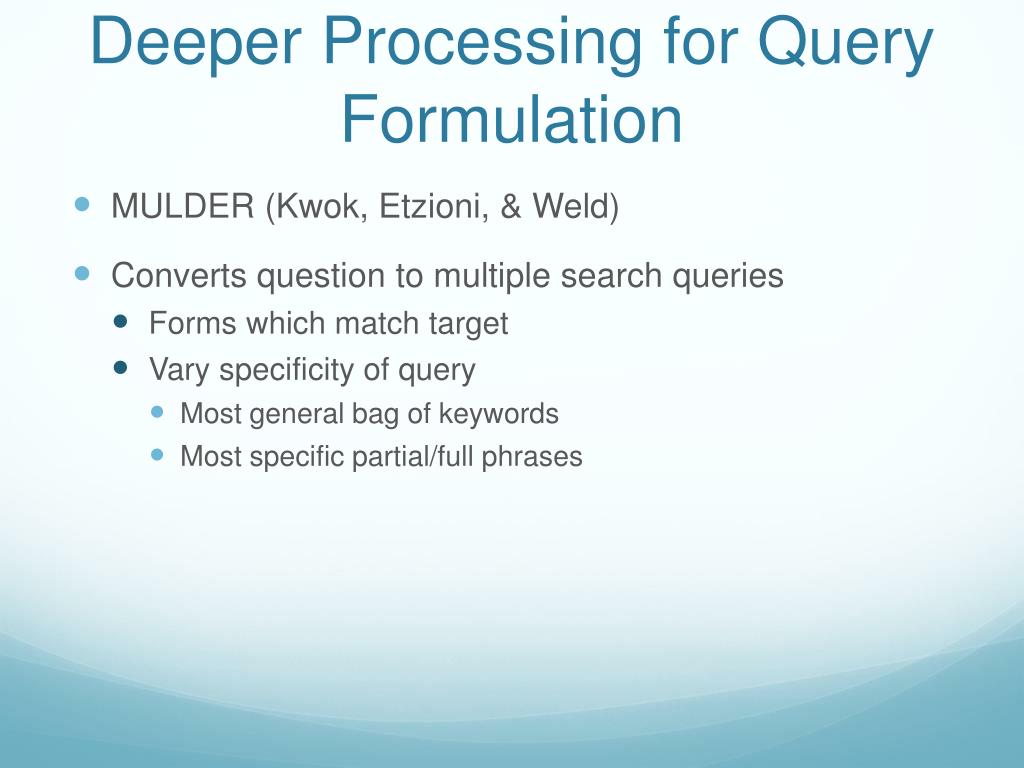 Deeper Processing for Query Formulation

MULDER (Kwok, Etzioni, & Weld)

Converts question to multiple search queries

Forms which match target

Vary specificity of query

Most general bag of keywords

Most specific partial/full phrases